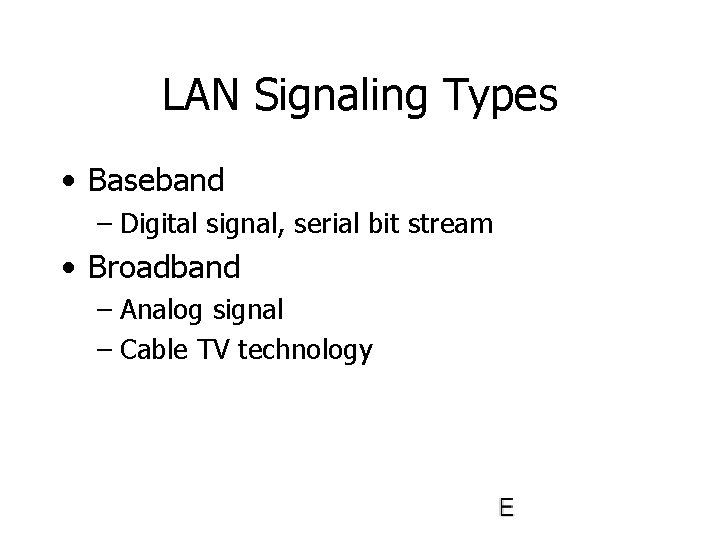 LAN Signaling Types

• Baseband
– Digital signal, serial bit stream
• Broadband
– Analog signal
– Cable TV technology

E